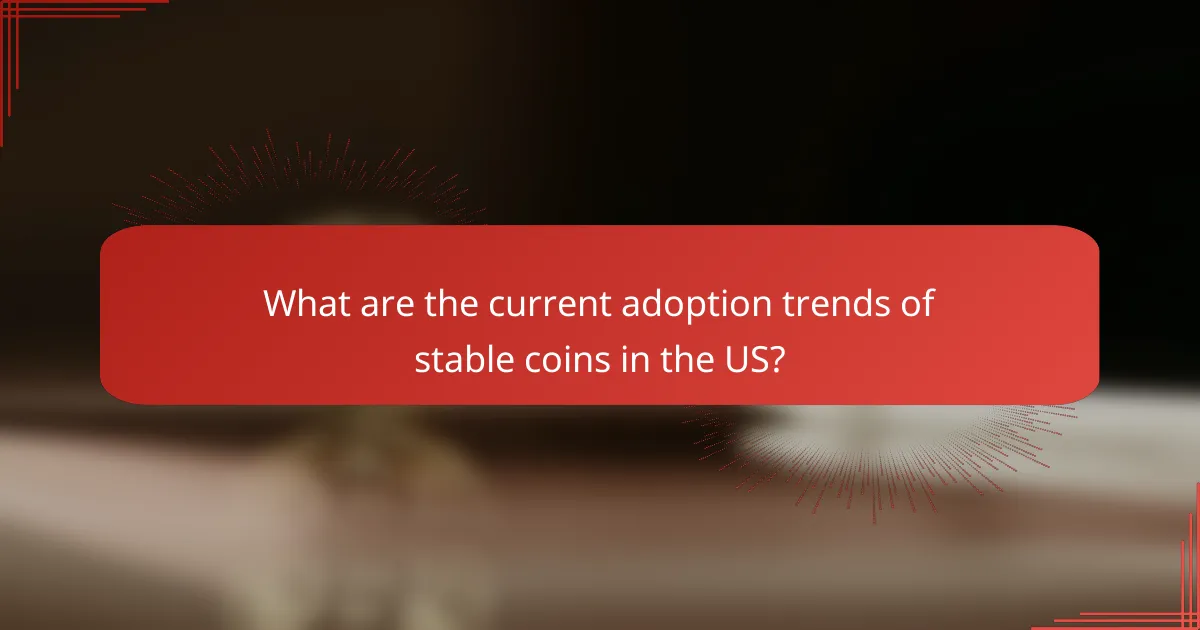 What are the current adoption trends of stable coins in the US?